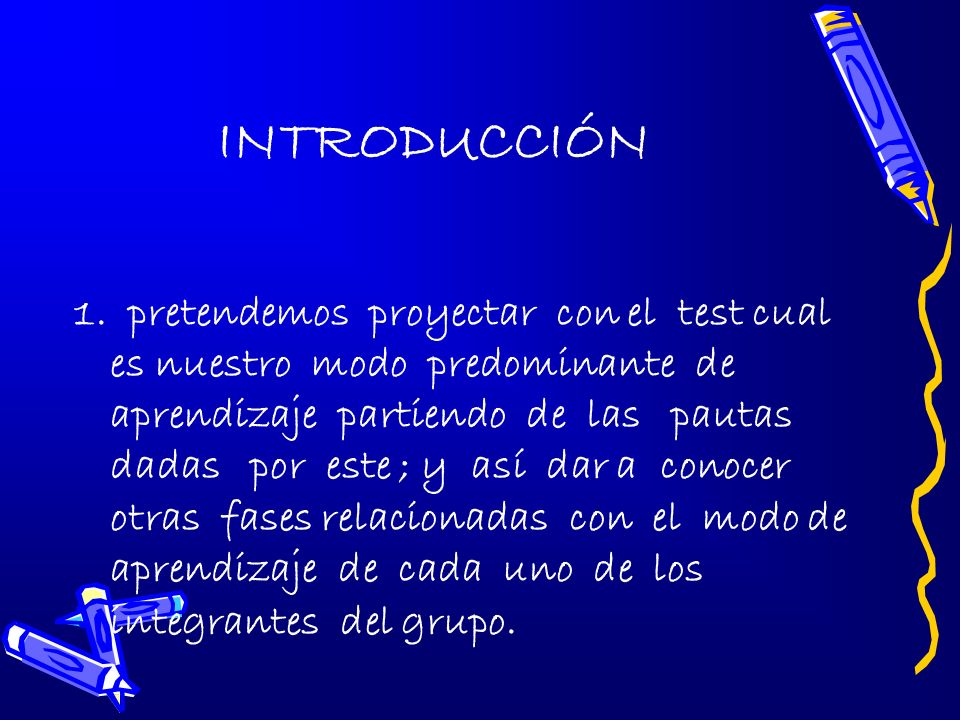 INTRODUCCIÓN

1. pretendemos proyectar con el test cual es nuestro modo predominante de aprendizaje partiendo de las pautas dadas por este; y así dar a conocer otras fases relacionadas con el modo de aprendizaje de cada uno de los integrantes del grupo.